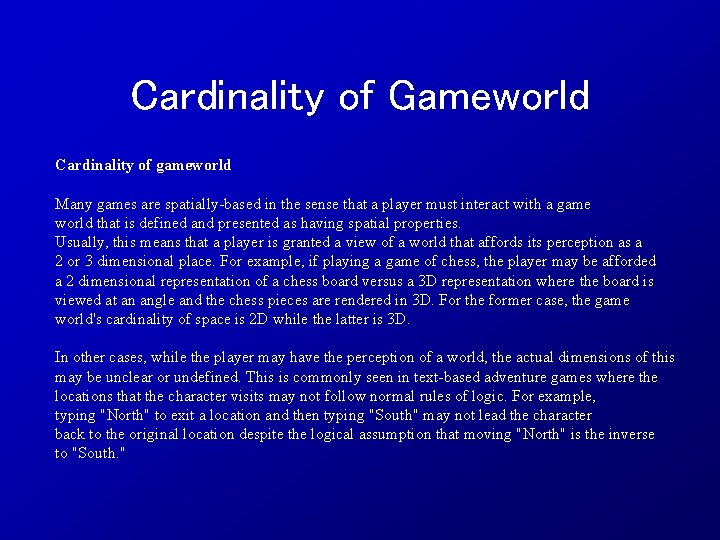 Cardinality of Gameworld

Cardinality of gameworld

Many games are spatially-based in the sense that a player must interact with a game world that is defined and presented as having spatial properties.
Usually, this means that a player is granted a view of a world that affords its perception as a 2 or 3 dimensional place. For example, if playing a game of chess, the player may be afforded a 2 dimensional representation of a chess board versus a 3D representation where the board is viewed at an angle and the chess pieces are rendered in 3D. For the former case, the game world's cardinality of space is 2D while the latter is 3D.

In other cases, while the player may have the perception of a world, the actual dimensions of this may be unclear or undefined. This is commonly seen in text-based adventure games where the locations that the character visits may not follow normal rules of logic. For example, typing "North" to exit a location and then typing "South" may not lead the character back to the original location despite the logical assumption that moving "North" is the inverse to "South."